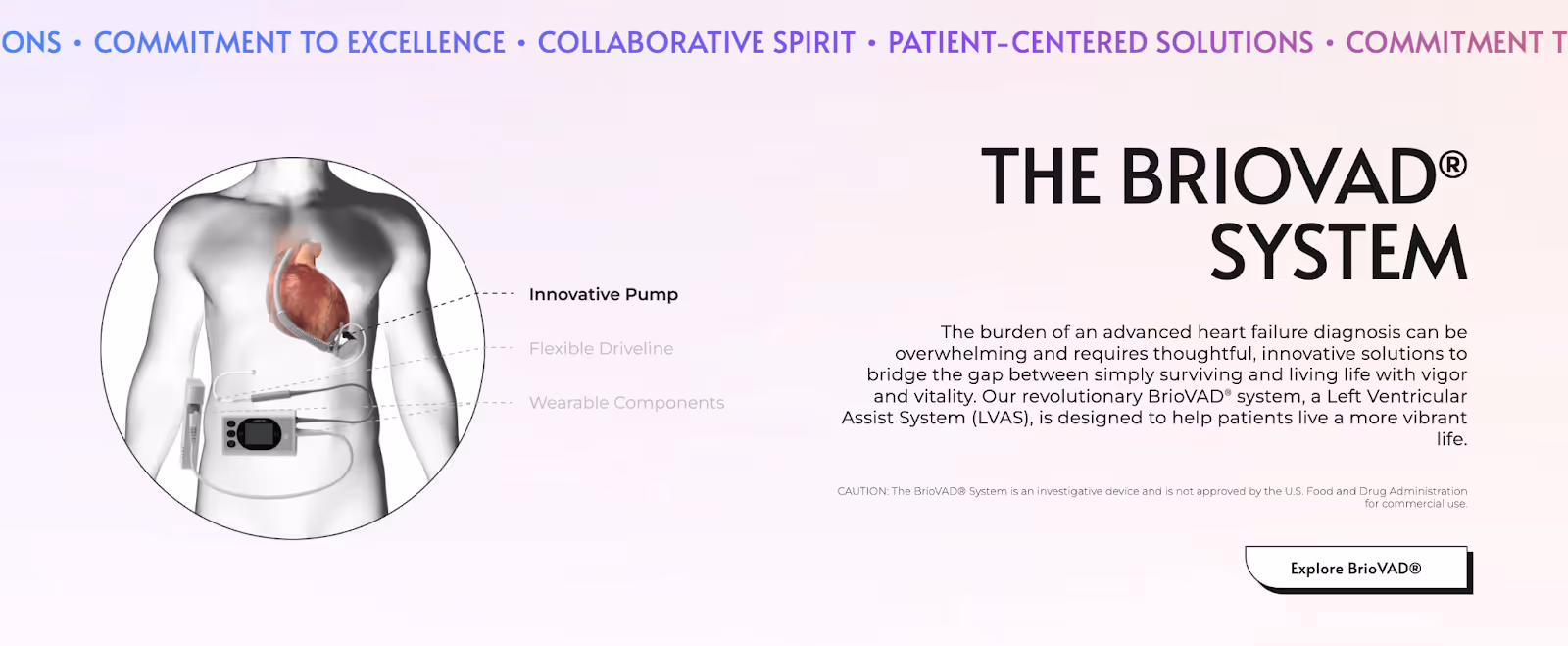 ONS • COMMITMENT TO EXCELLENCE • COLLABORATIVE SPIRIT • PATIENT-CENTERED SOLUTIONS • COMMITMENT T

Innovative Pump

Flexible Driveline

Wearable Components

THE BRIOVAD® SYSTEM

The burden of an advanced heart failure diagnosis can be overwhelming and requires thoughtful, innovative solutions to bridge the gap between simply surviving and living life with vigor and vitality. Our revolutionary BrioVAD® system, a Left Ventricular Assist System (LVAS), is designed to help patients live a more vibrant life.

CAUTION: The BrioVAD® System is an investigative device and is not approved by the U.S. Food and Drug Administration for commercial use.

Explore BrioVAD®